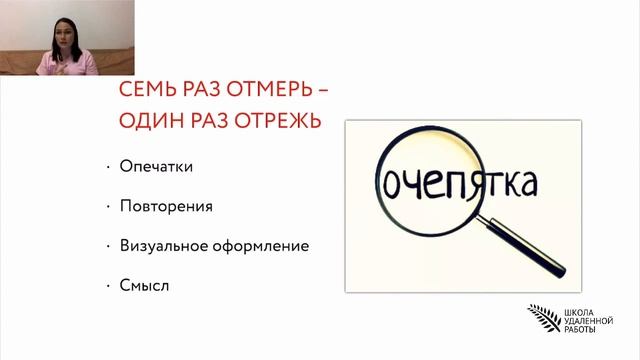 СЕМЬ РАЗ ОТМЕРЬ – ОДИН РАЗ ОТРЕЖЬ

· Опечатки

· Повторения

· Визуальное оформление

· Смысл

очепятка

ШКОЛА УДАЛЕННОЙ РАБОТЫ